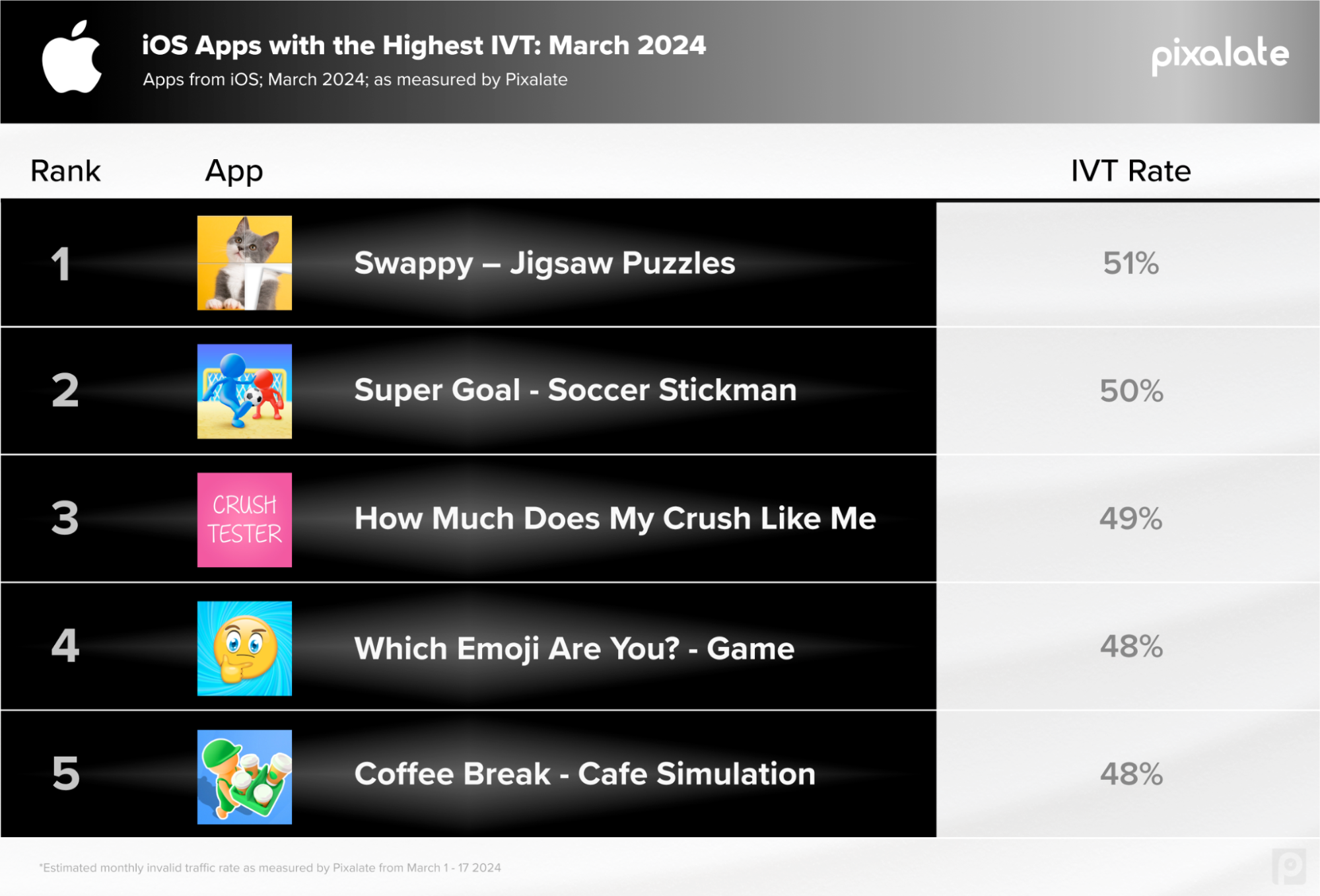 iOS Apps with the Highest IVT: March 2024
Apps from iOS; March 2024; as measured by Pixalate

pixalate

| Rank | App | IVT Rate |
|---|---|---|
| 1 | Swappy – Jigsaw Puzzles | 51% |
| 2 | Super Goal - Soccer Stickman | 50% |
| 3 | CRUSH TESTER How Much Does My Crush Like Me | 49% |
| 4 | Which Emoji Are You? - Game | 48% |
| 5 | Coffee Break - Cafe Simulation | 48% |

*Estimated monthly invalid traffic rate as measured by Pixalate from March 1 - 17 2024